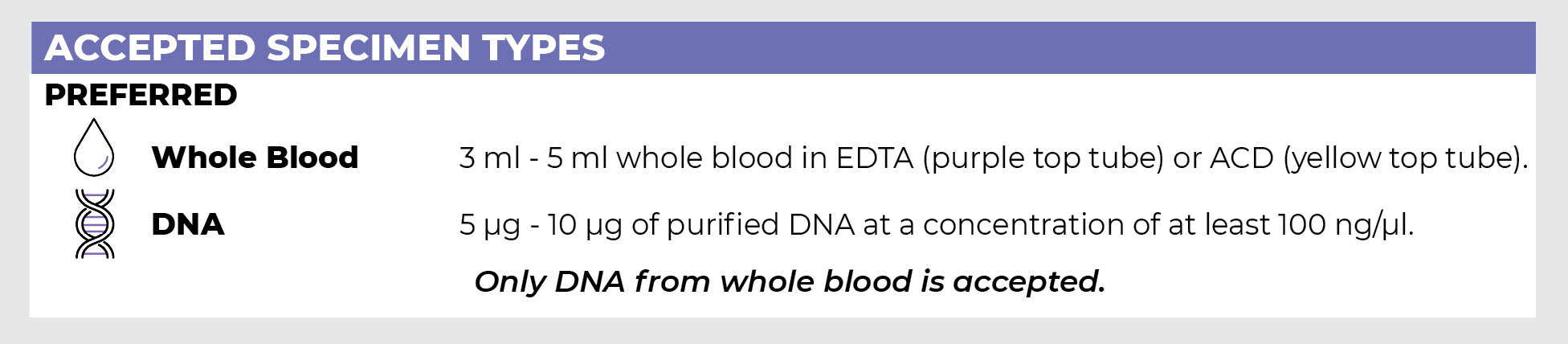 ACCEPTED SPECIMEN TYPES

PREFERRED

Whole Blood 3 ml - 5 ml whole blood in EDTA (purple top tube) or ACD (yellow top tube).

DNA 5 µg - 10 µg of purified DNA at a concentration of at least 100 ng/µl.

Only DNA from whole blood is accepted.